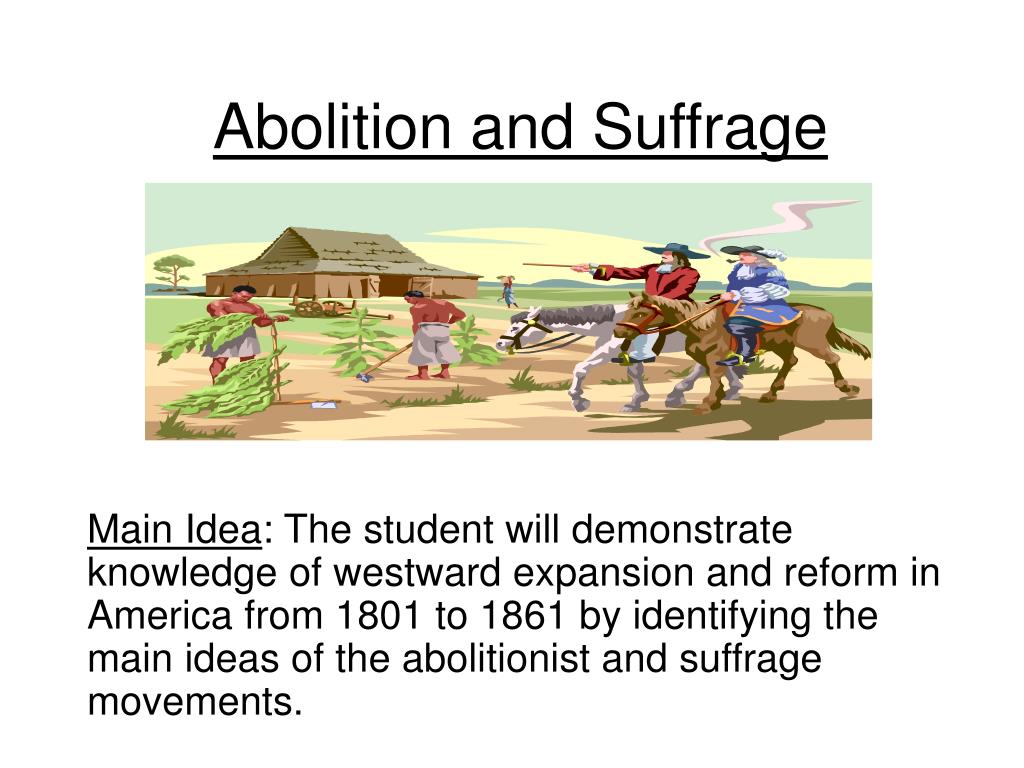 Abolition and Suffrage

Main Idea: The student will demonstrate knowledge of westward expansion and reform in America from 1801 to 1861 by identifying the main ideas of the abolitionist and suffrage movements.